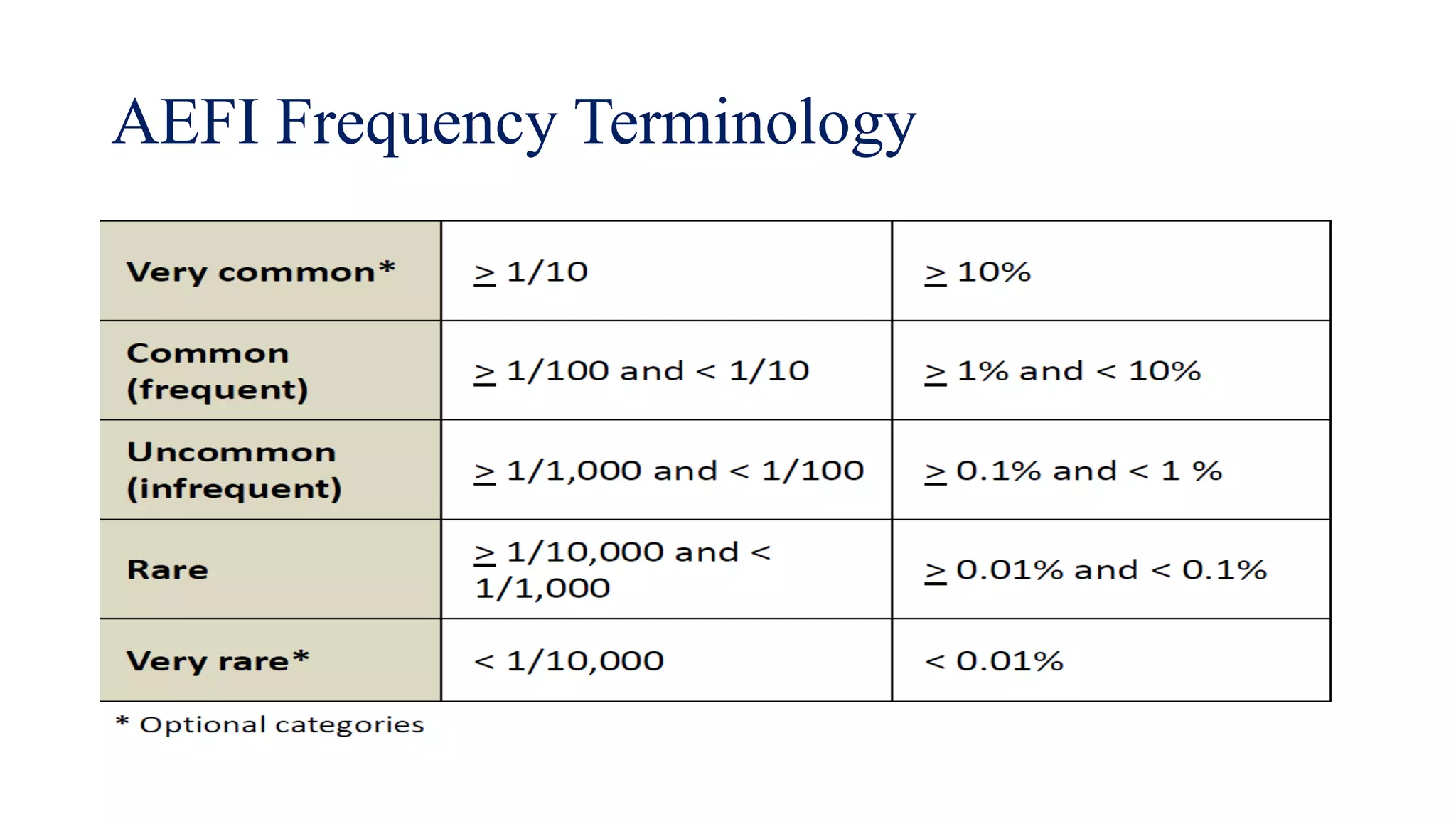 AEFI Frequency Terminology

| Very common* | $\geq$ 1/10 | $\geq$ 10% |
|---|---|---|
| Common (frequent) | $\geq$ 1/100 and < 1/10 | $\geq$ 1% and < 10% |
| Uncommon (infrequent) | $\geq$ 1/1,000 and < 1/100 | $\geq$ 0.1% and < 1 % |
| Rare | $\geq$ 1/10,000 and < 1/1,000 | $\geq$ 0.01% and < 0.1% |
| Very rare* | < 1/10,000 | < 0.01% |

* Optional categories